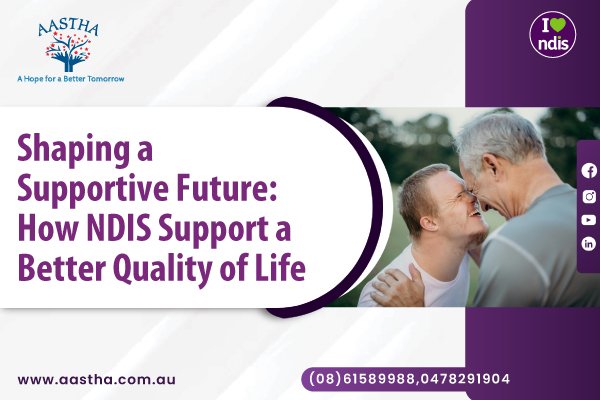 AASTHA
A Hope for a Better Tomorrow

I ndis

Shaping a Supportive Future: How NDIS Support a Better Quality of Life

www.aastha.com.au

(08)61589988,0478291904